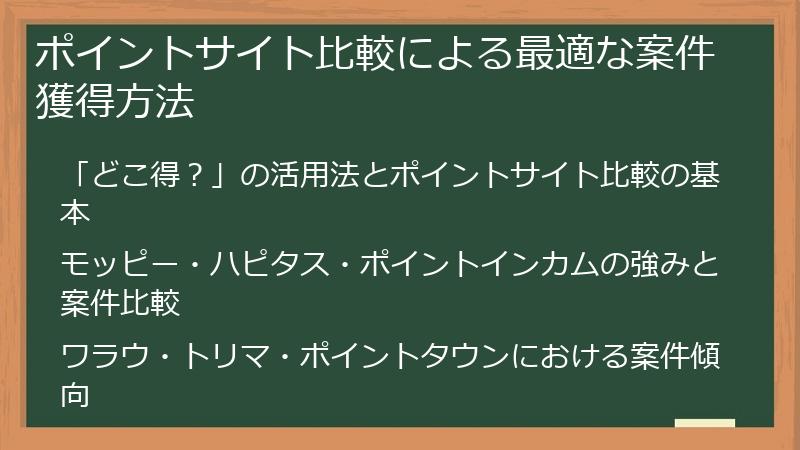 ポイントサイト比較による最適な案件獲得方法

「どこ得？」の活用法とポイントサイト比較の基本

モッピー・ハピタス・ポイントインカムの強みと案件比較

ワラウ・トリマ・ポイントタウンにおける案件傾向